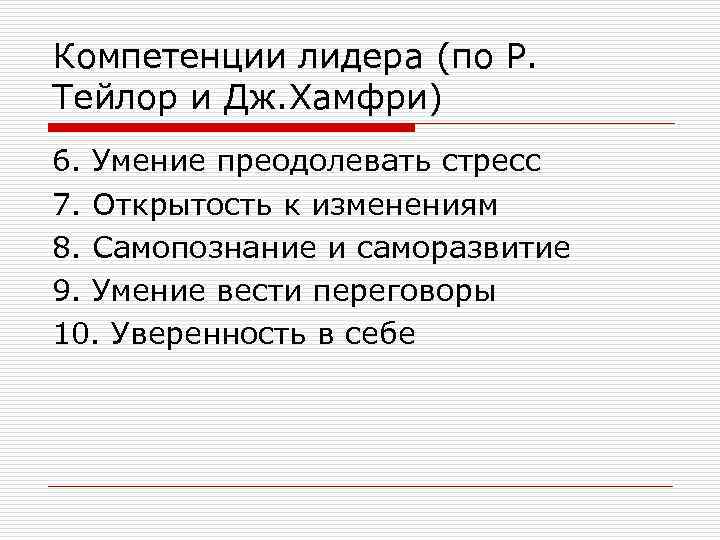 Компетенции лидера (по Р. Тейлор и Дж.Хамфри)

6. Умение преодолевать стресс
7. Открытость к изменениям
8. Самопознание и саморазвитие
9. Умение вести переговоры
10. Уверенность в себе